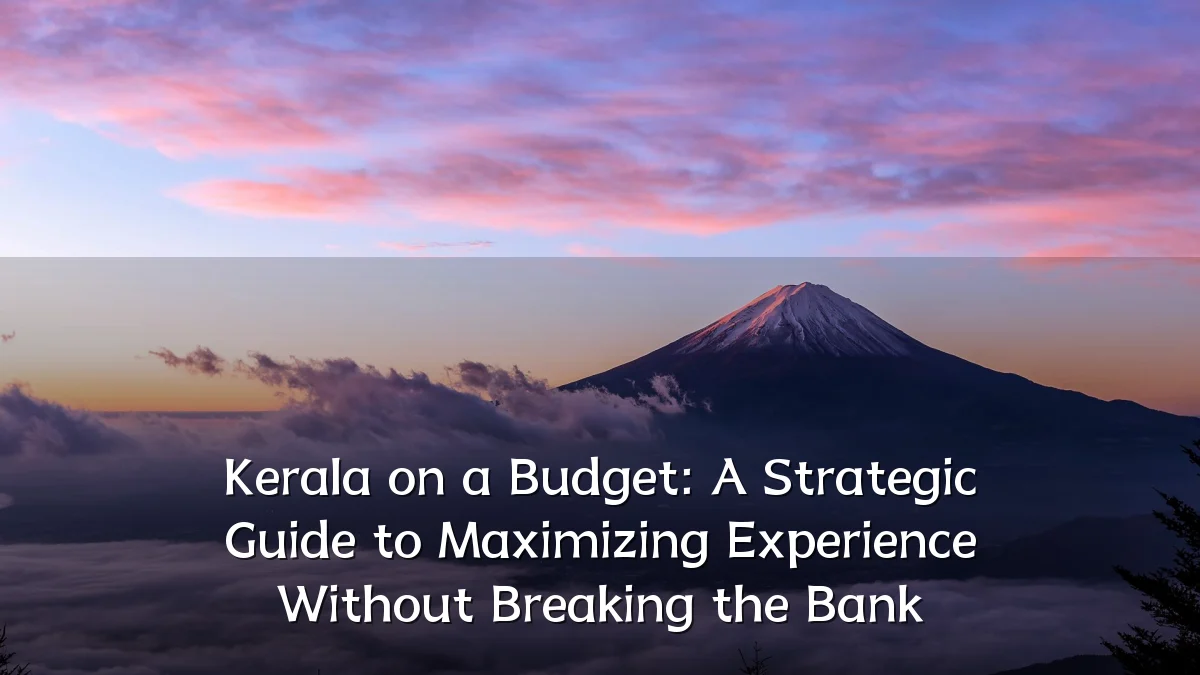 Kerala on a Budget: A Strategic Guide to Maximizing Experience Without Breaking the Bank